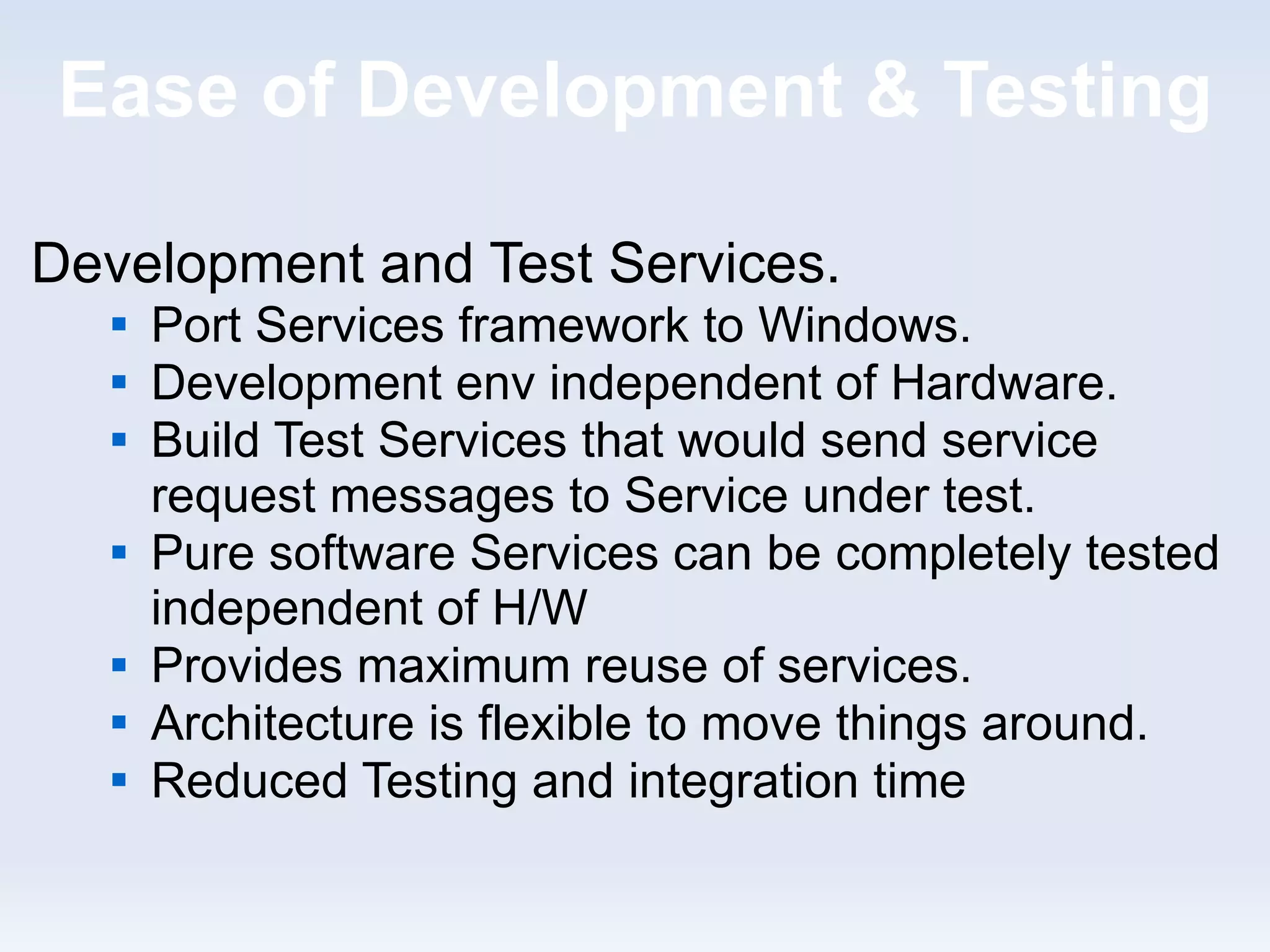 Ease of Development & Testing

Development and Test Services.

- Port Services framework to Windows.
- Development env independent of Hardware.
- Build Test Services that would send service request messages to Service under test.
- Pure software Services can be completely tested independent of H/W
- Provides maximum reuse of services.
- Architecture is flexible to move things around.
- Reduced Testing and integration time